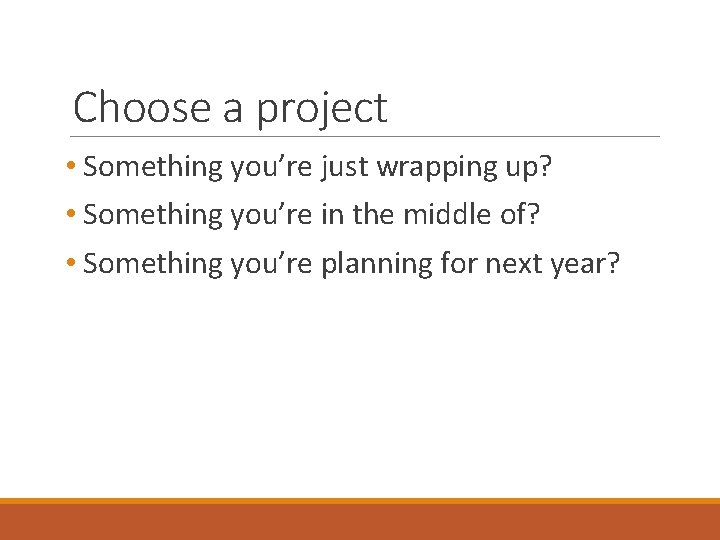 Choose a project

• Something you’re just wrapping up?
• Something you’re in the middle of?
• Something you’re planning for next year?